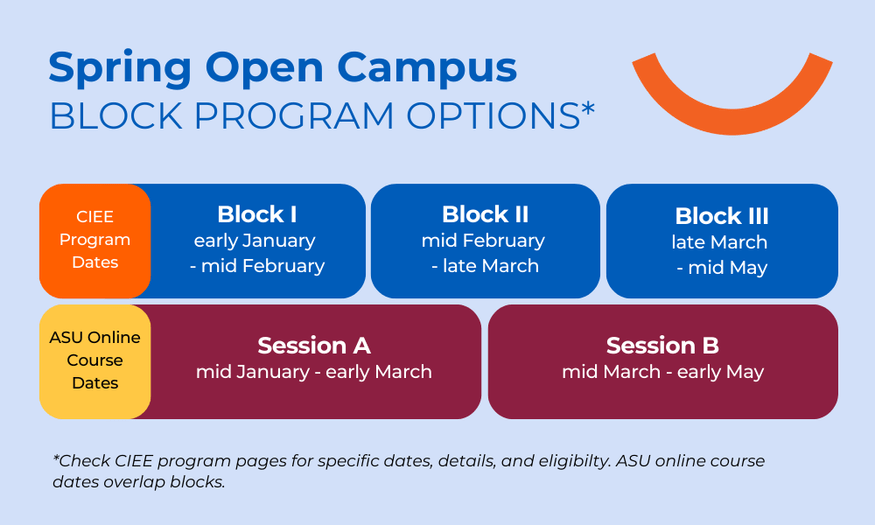 Spring Open Campus
BLOCK PROGRAM OPTIONS*

CIEE Program Dates

Block I
early January - mid February

Block II
mid February - late March

Block III
late March - mid May

ASU Online Course Dates

Session A
mid January - early March

Session B
mid March - early May

*Check CIEE program pages for specific dates, details, and eligibilty. ASU online course dates overlap blocks.